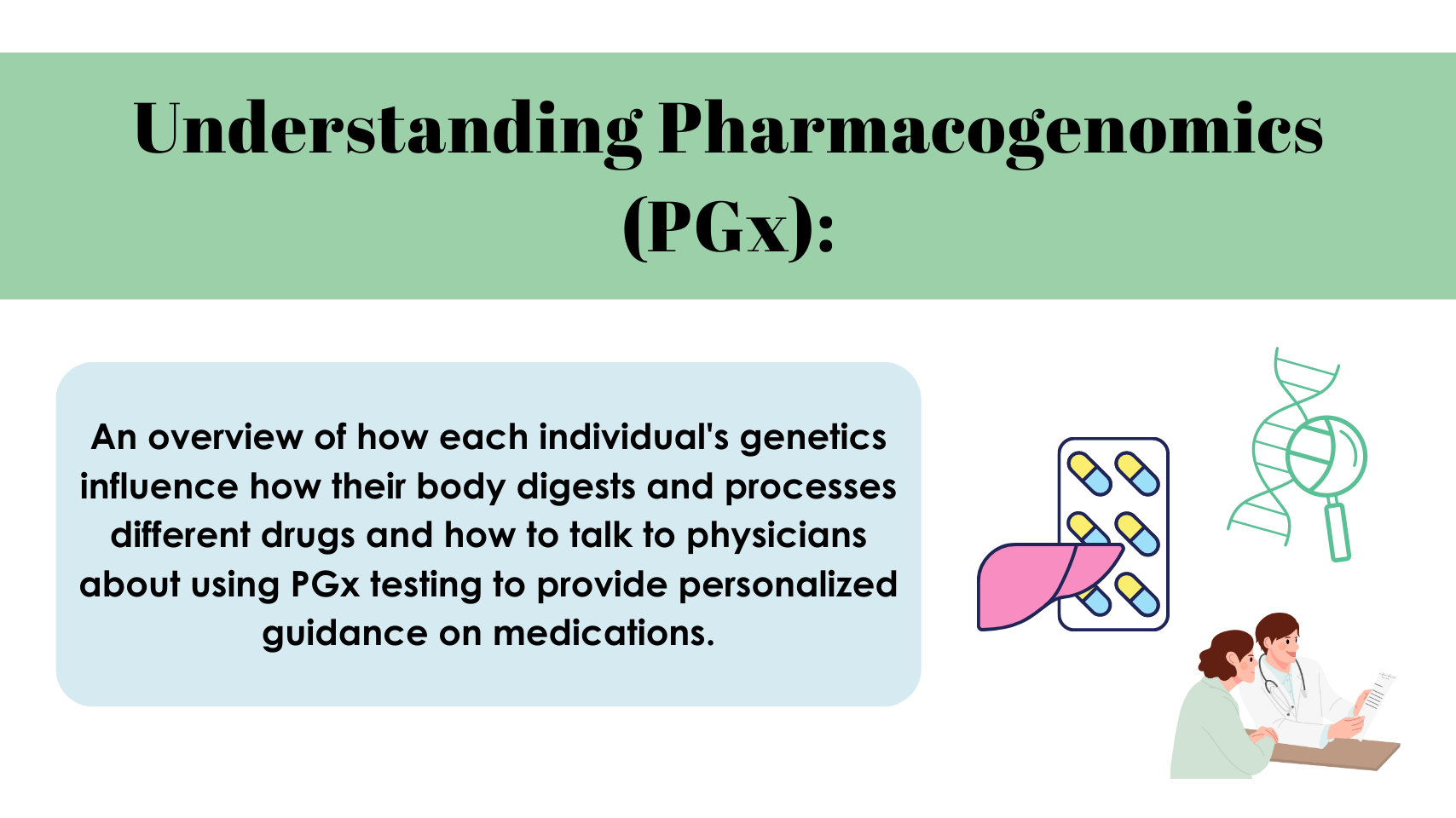 Understanding Pharmacogenomics (PGx):

An overview of how each individual's genetics influence how their body digests and processes different drugs and how to talk to physicians about using PGx testing to provide personalized guidance on medications.